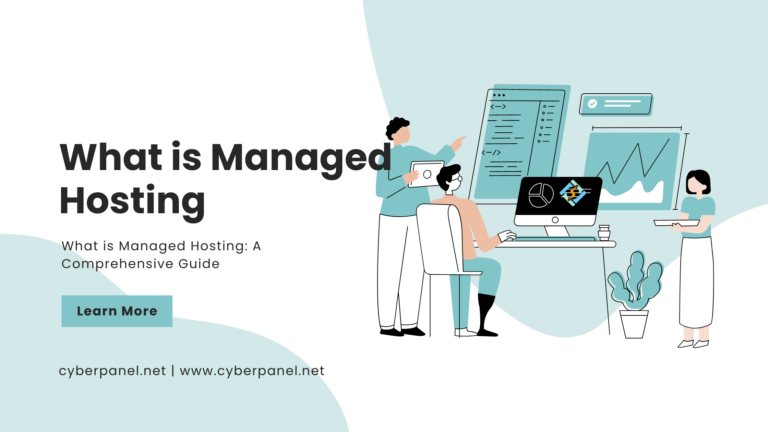 What is Managed Hosting

What is Managed Hosting: A Comprehensive Guide

Learn More

cyberpanel.net | www.cyberpanel.net